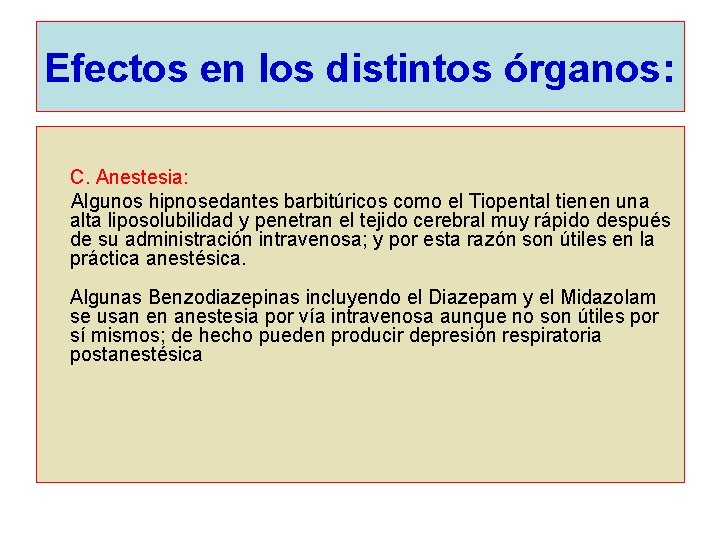 Efectos en los distintos órganos:

C. Anestesia:
Algunos hipnosedantes barbitúricos como el Tiopental tienen una alta liposolubilidad y penetran el tejido cerebral muy rápido después de su administración intravenosa; y por esta razón son útiles en la práctica anestésica.

Algunas Benzodiazepinas incluyendo el Diazepam y el Midazolam se usan en anestesia por vía intravenosa aunque no son útiles por sí mismos; de hecho pueden producir depresión respiratoria postanestésica